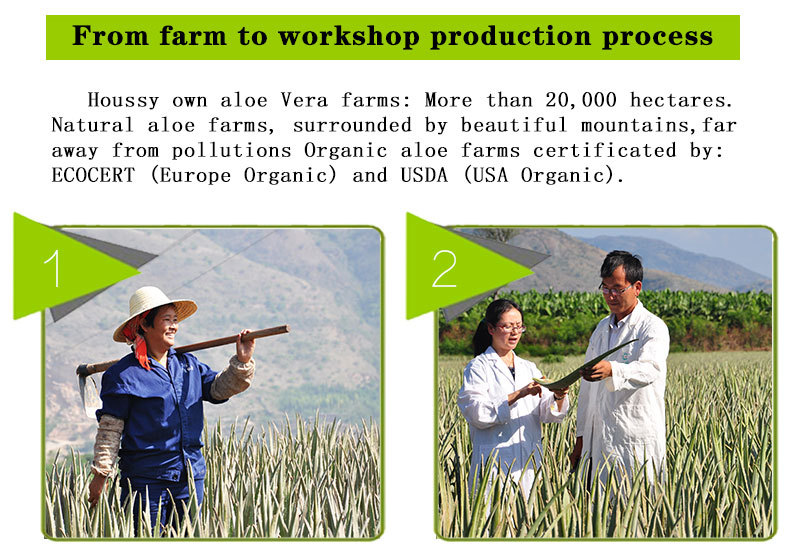 From farm to workshop production process

Houssy own aloe Vera farms: More than 20,000 hectares. Natural aloe farms, surrounded by beautiful mountains,far away from pollutions Organic aloe farms certificated by: ECOCERT (Europe Organic) and USDA (USA Organic).

1

2